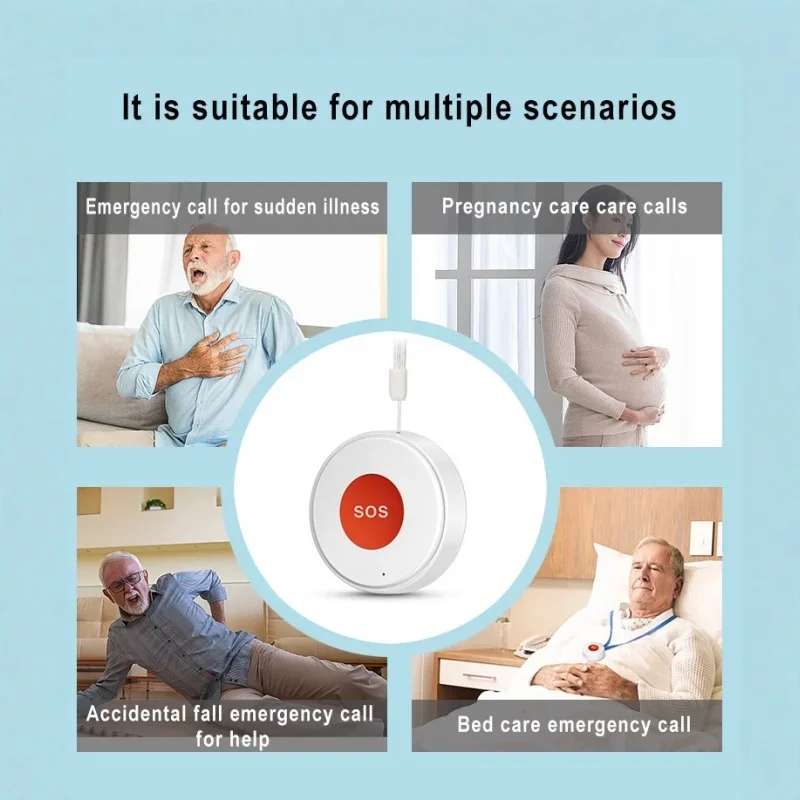 It is suitable for multiple scenarios

Emergency call for sudden illness

Pregnancy care care calls

SOS

Accidental fall emergency call for help

Bed care emergency call